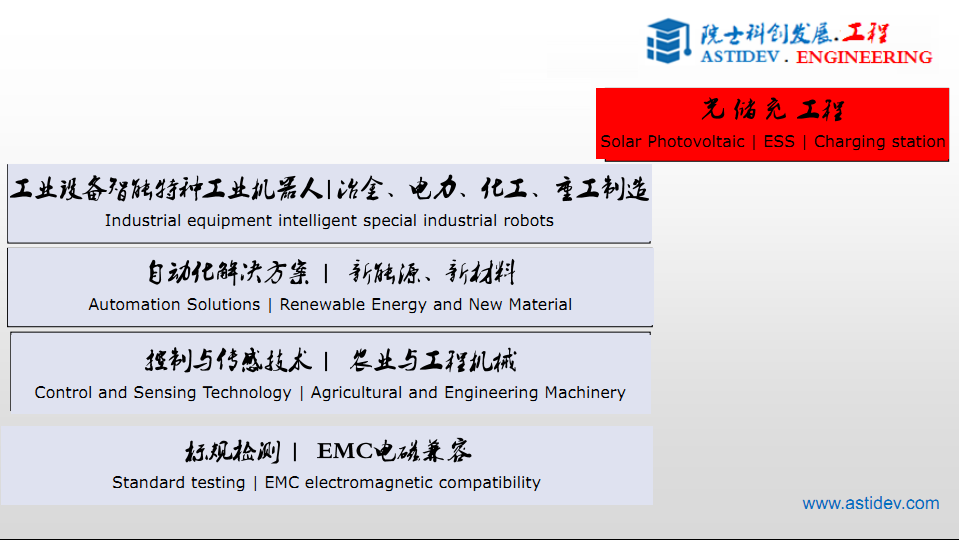 院士科创发展.工程
ASTIDEV . ENGINEERING

光储充 工程
Solar Photovoltaic | ESS | Charging station

工业设备智能特种工业机器人|冶金、电力、化工、重工制造
Industrial equipment intelligent special industrial robots

自动化解决方案 | 新能源、新材料
Automation Solutions | Renewable Energy and New Material

控制与传感技术 | 农业与工程机械
Control and Sensing Technology | Agricultural and Engineering Machinery

标规检测 | EMC电磁兼容
Standard testing | EMC electromagnetic compatibility

www.astidev.com